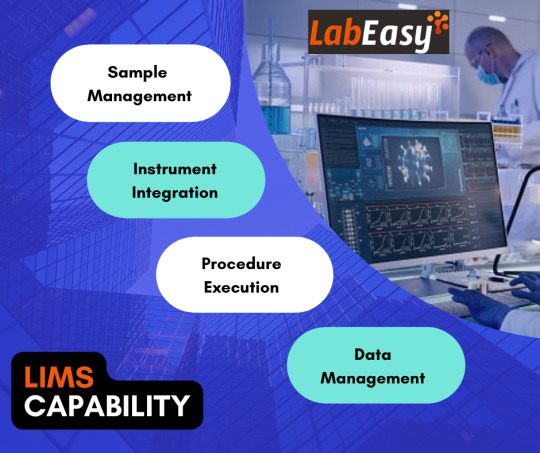 LabEasy

Sample Management

Instrument Integration

Procedure Execution

Data Management

LIMS CAPABILITY